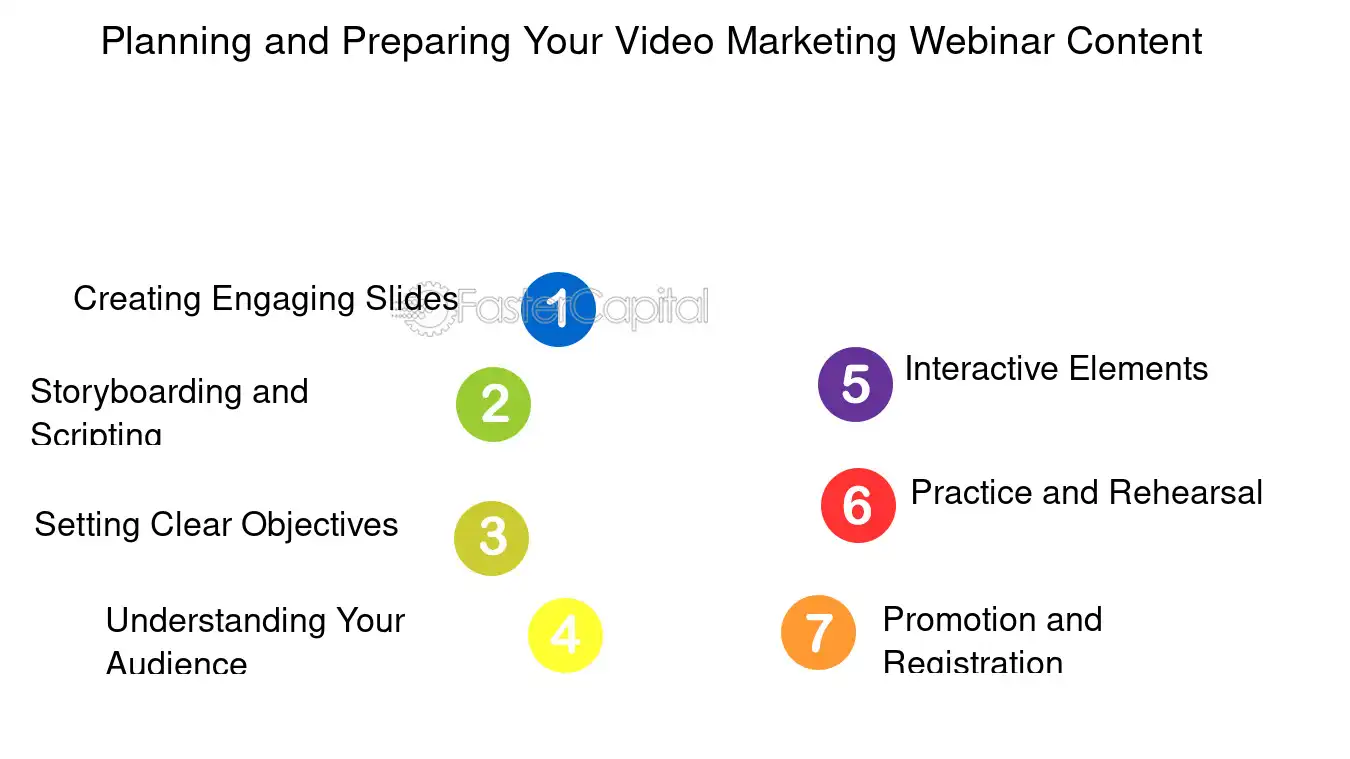 Planning and Preparing Your Video Marketing Webinar Content

Creating Engaging Slides

1

FasterCapital

Storyboarding and Scripting

2

Setting Clear Objectives

3

Understanding Your Audience

4

5

Interactive Elements

6

Practice and Rehearsal

7

Promotion and Registration